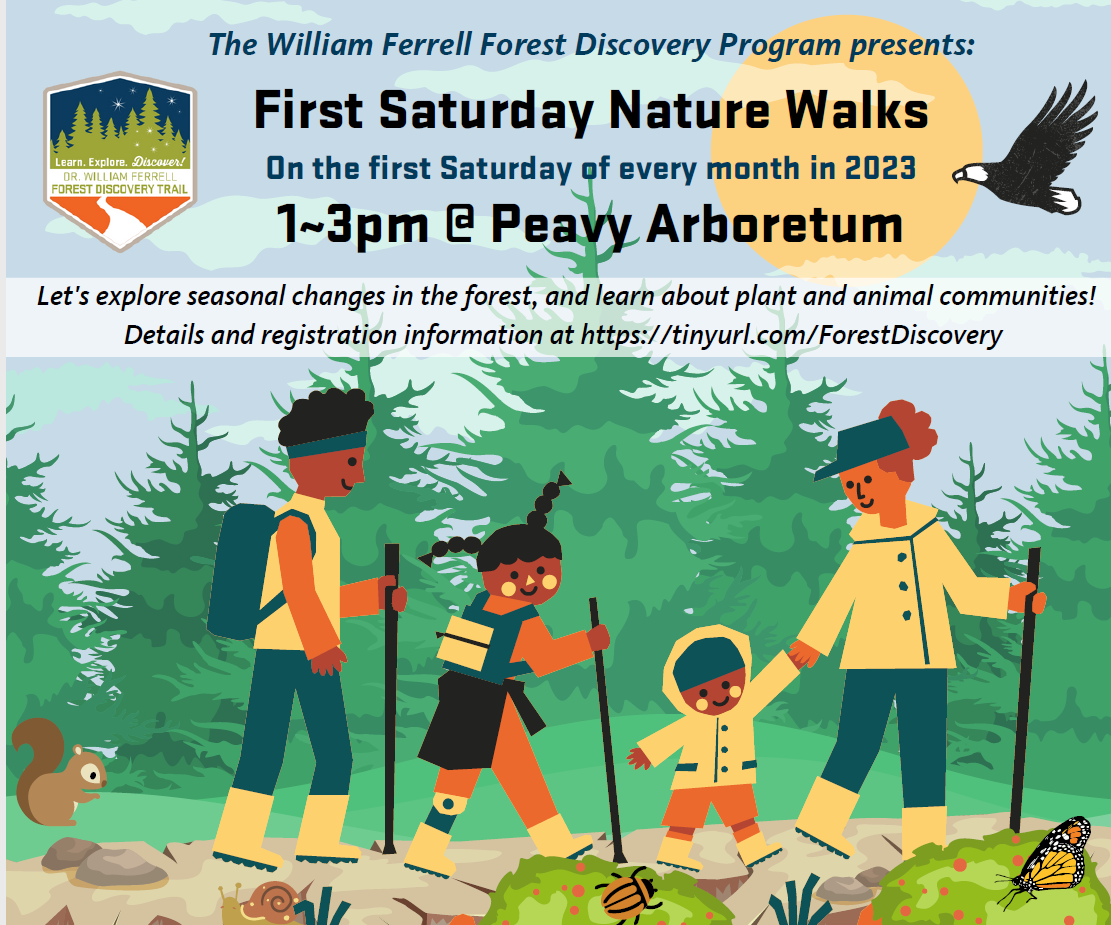 The William Ferrell Forest Discovery Program presents:

Learn. Explore. Discover!
DR. WILLIAM FERRELL
FOREST DISCOVERY TRAIL

First Saturday Nature Walks

On the first Saturday of every month in 2023

1~3pm @ Peavy Arboretum

Let's explore seasonal changes in the forest, and learn about plant and animal communities!
Details and registration information at https://tinyurl.com/ForestDiscovery